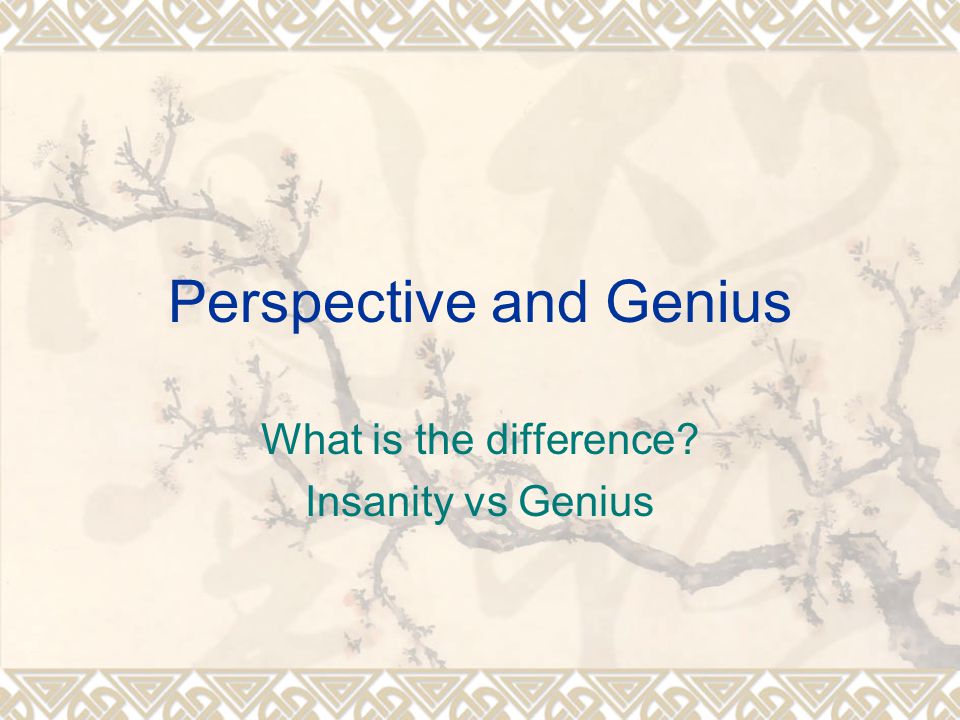 Perspective and Genius

What is the difference?
Insanity vs Genius